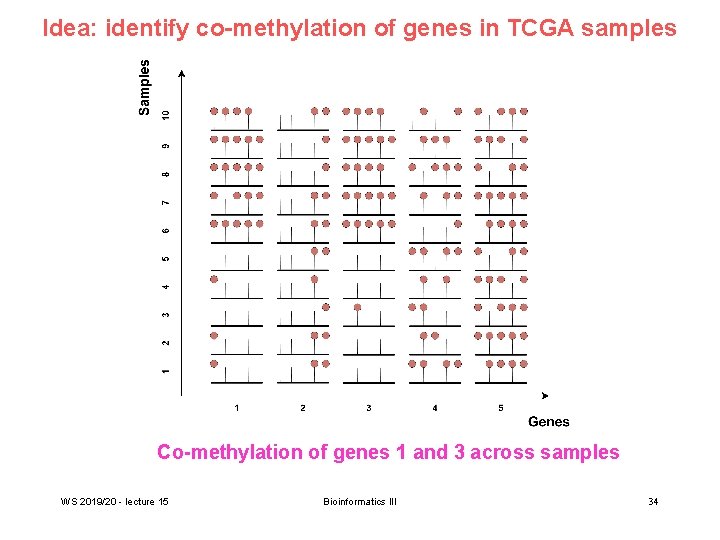 Idea: identify co-methylation of genes in TCGA samples

Samples

10
9
8
7
6
5
4
3
2
1

1 2 3 4 5

Genes

Co-methylation of genes 1 and 3 across samples

WS 2019/20 - lecture 15

Bioinformatics III

34